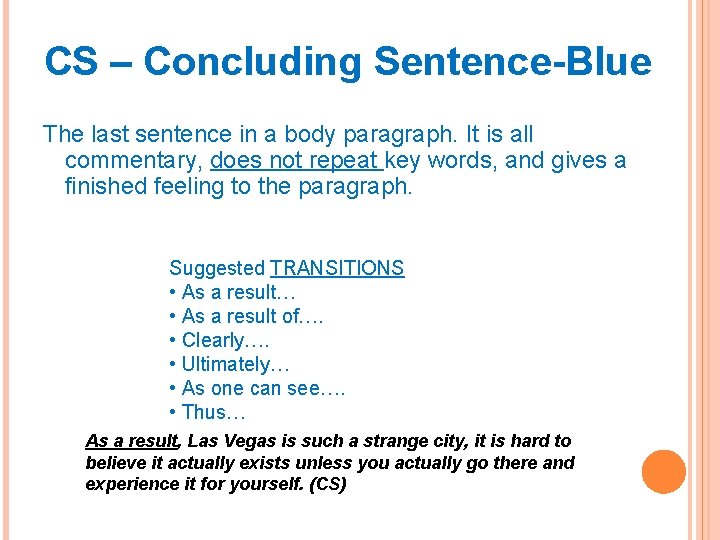 CS – Concluding Sentence-Blue

The last sentence in a body paragraph. It is all commentary, does not repeat key words, and gives a finished feeling to the paragraph.

Suggested TRANSITIONS
• As a result…
• As a result of….
• Clearly….
• Ultimately…
• As one can see….
• Thus…

As a result, Las Vegas is such a strange city, it is hard to believe it actually exists unless you actually go there and experience it for yourself. (CS)